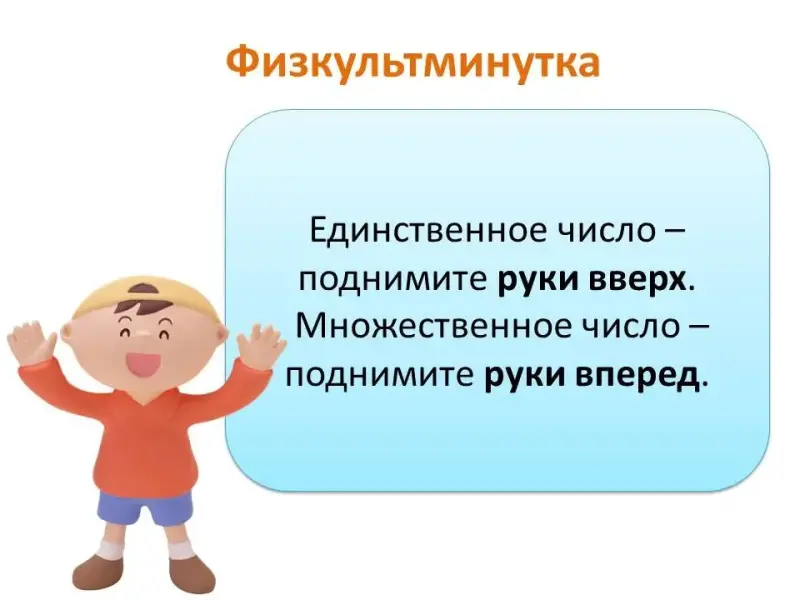 Физкультминутка

Единственное число – поднимите руки вверх.
Множественное число – поднимите руки вперед.